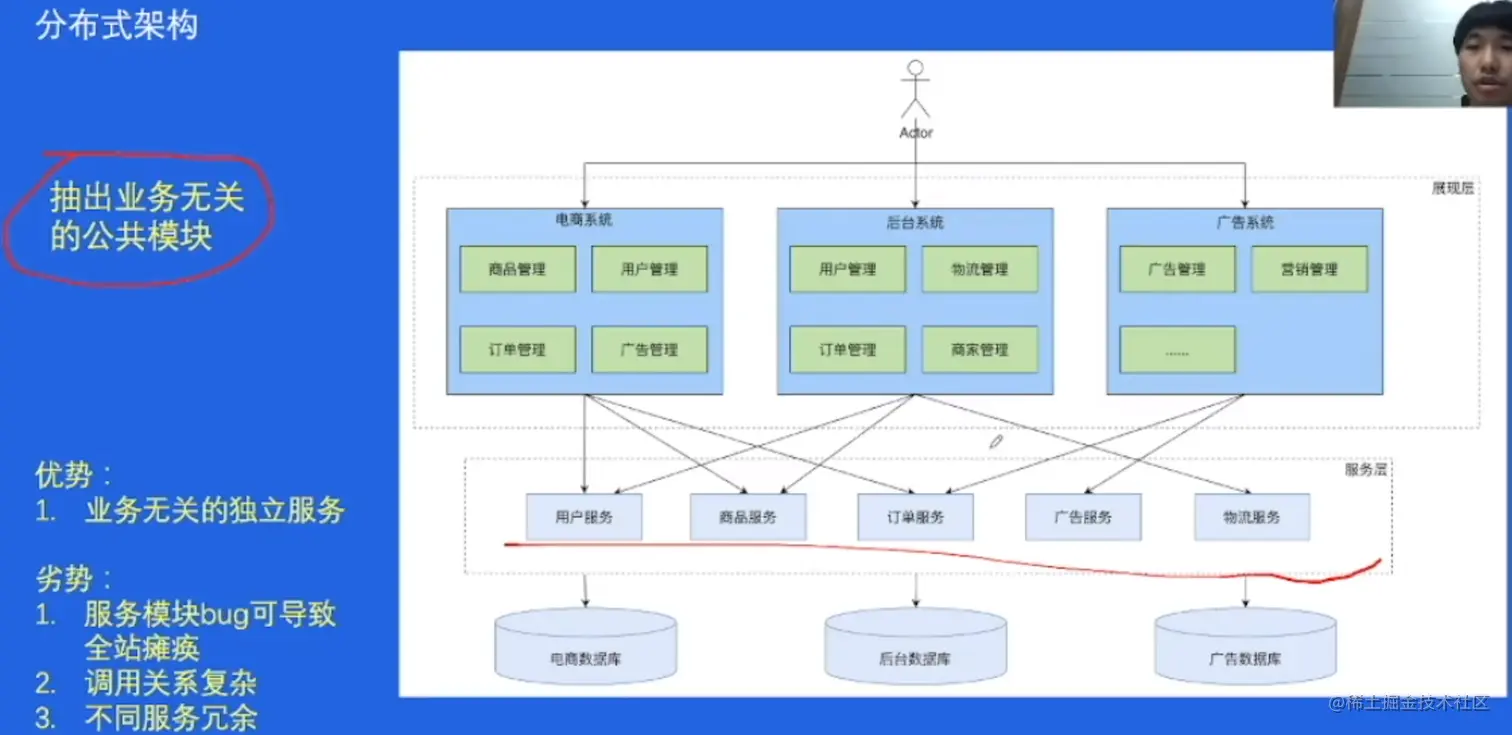 分布式架构

抽出业务无关的公共模块

优势：
1. 业务无关的独立服务

劣势：
1. 服务模块bug可导致全站瘫痪
2. 调用关系复杂
3. 不同服务冗余

Actor

展现层

电商系统
商品管理
用户管理
订单管理
广告管理

后台系统
用户管理
物流管理
订单管理
商家管理

广告系统
广告管理
营销管理
......

服务层
用户服务
商品服务
订单服务
广告服务
物流服务

电商数据库
后台数据库
广告数据库

@稀土掘金技术社区